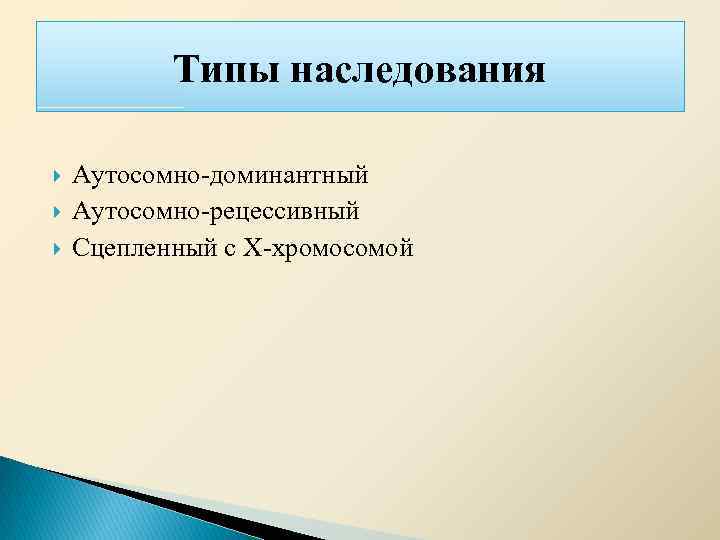 Типы наследования

Аутосомно-доминантный
Аутосомно-рецессивный
Сцепленный с Х-хромосомой